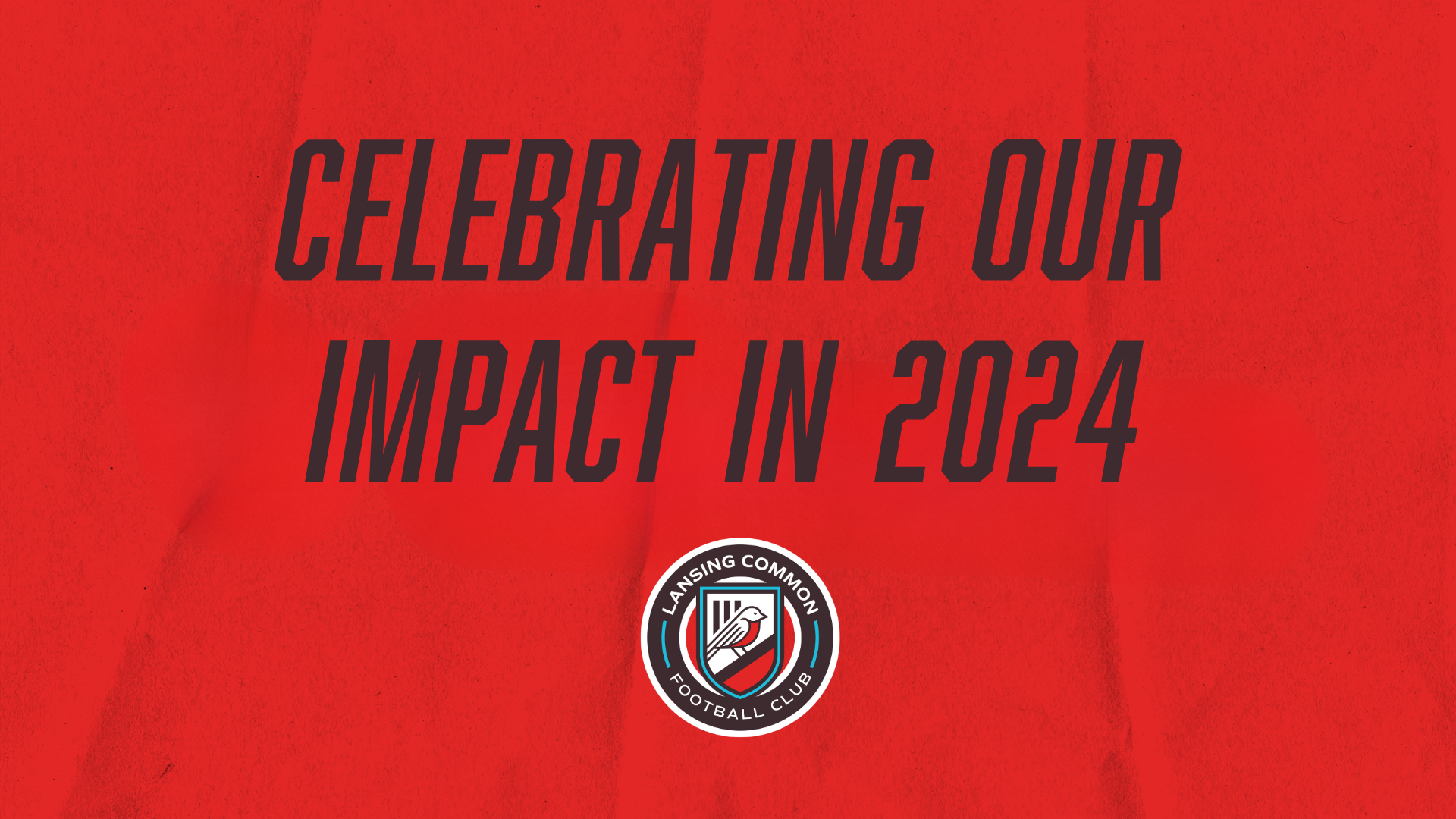 CELEBRATING OUR IMPACT IN 2024

LANSING COMMON
FOOTBALL CLUB